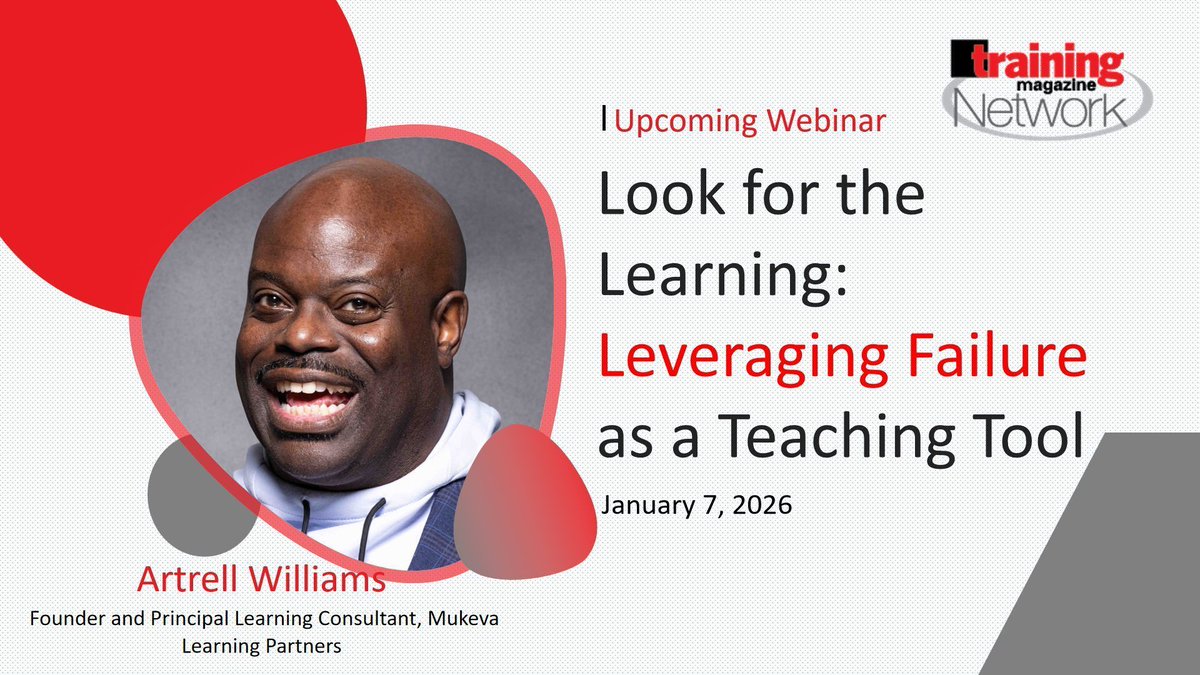 training magazine Network

Upcoming Webinar

Look for the Learning: Leveraging Failure as a Teaching Tool

January 7, 2026

Artrell Williams

Founder and Principal Learning Consultant, Mukeva Learning Partners